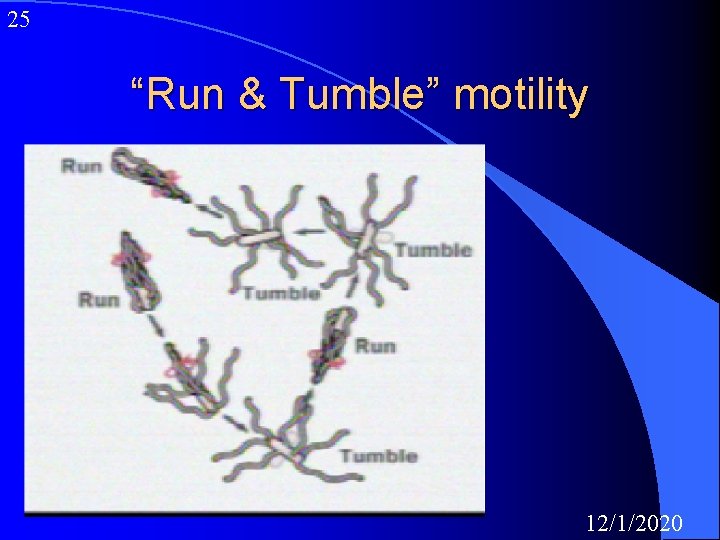 25

“Run & Tumble” motility

Run
Tumble
Tumble
Run
Run
Tumble

12/1/2020